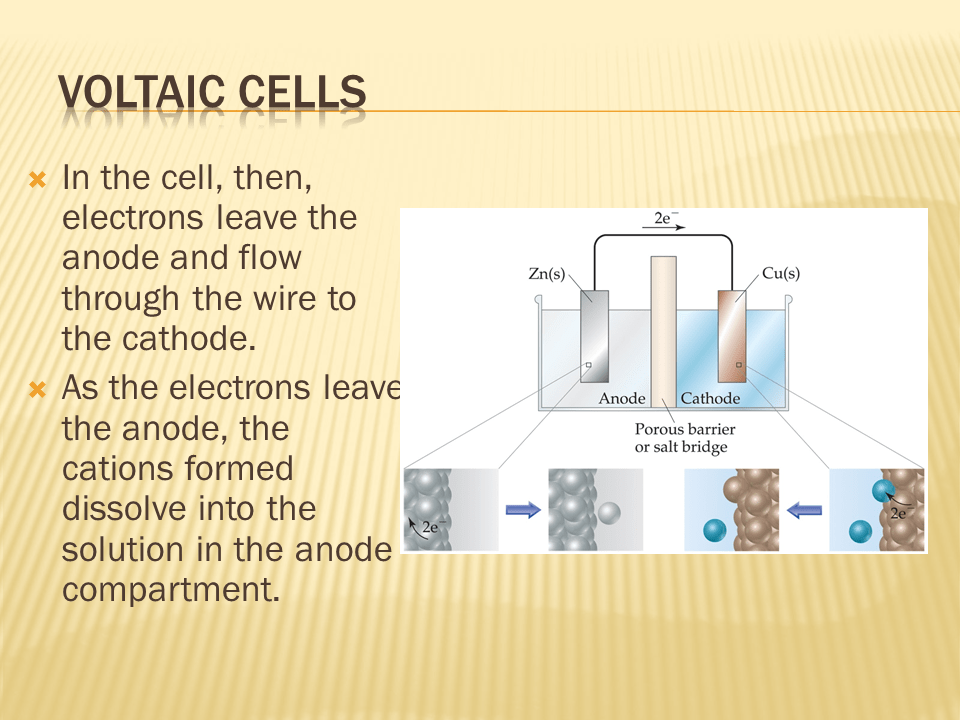 VOLTAIC CELLS

In the cell, then, electrons leave the anode and flow through the wire to the cathode.

As the electrons leave the anode, the cations formed dissolve into the solution in the anode compartment.

$2e^-$

Zn(s)

Cu(s)

Anode

Cathode

Porous barrier or salt bridge

$2e^-$

$2e^-$